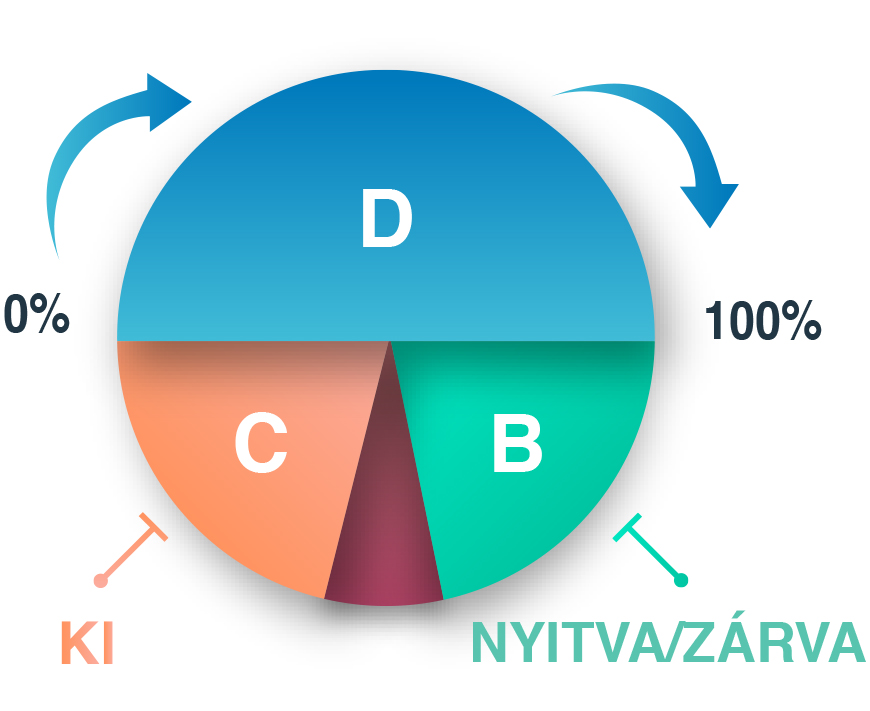 D

0%

100%

C

B

KI

NYITVA/ZÁRVA